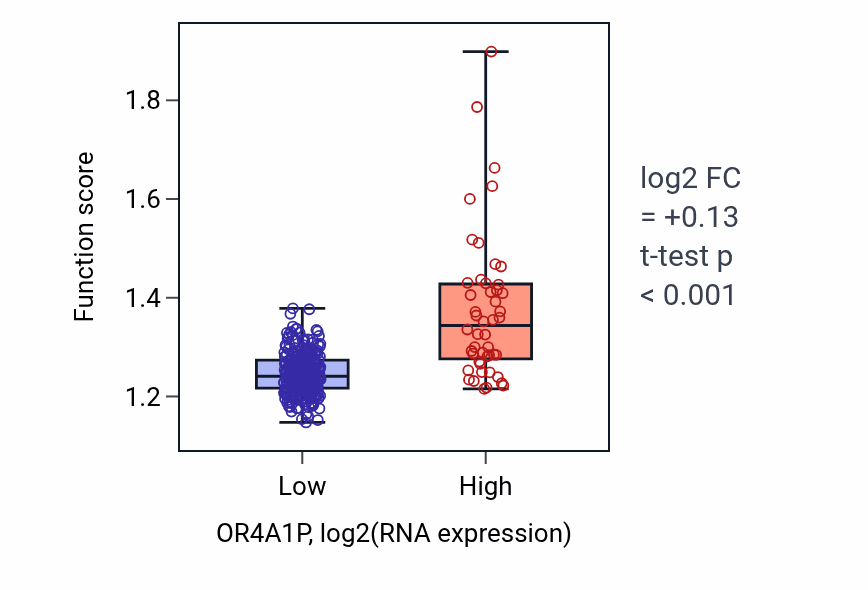 Function score

1.8
1.6
1.4
1.2

Low
High

OR4A1P, log2(RNA expression)

log2 FC
= +0.13
t-test p
< 0.001